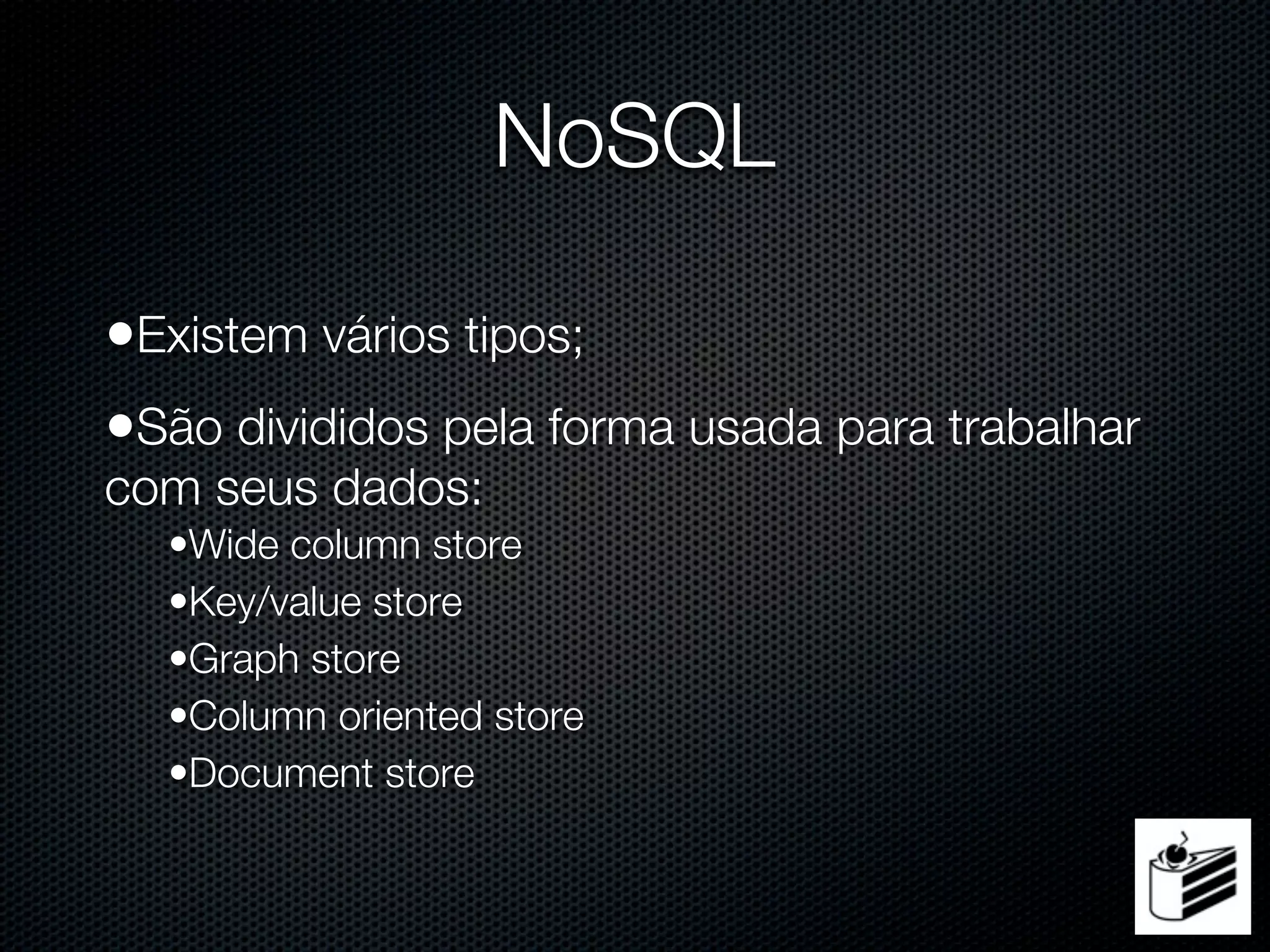 NoSQL

•Existem vários tipos;

•São divididos pela forma usada para trabalhar com seus dados:

•Wide column store

•Key/value store

•Graph store

•Column oriented store

•Document store